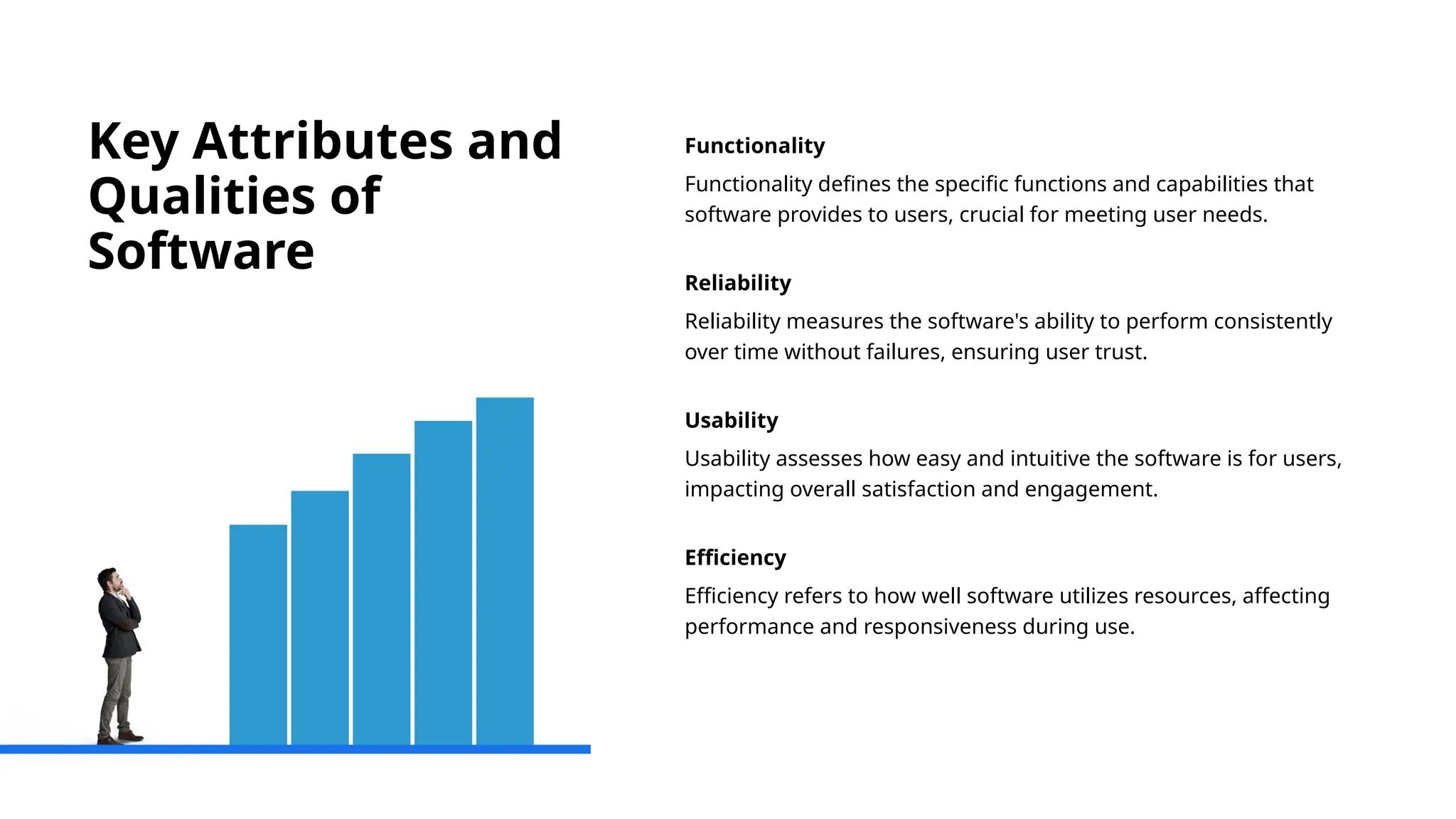 Key Attributes and Qualities of Software

Functionality

Functionality defines the specific functions and capabilities that software provides to users, crucial for meeting user needs.

Reliability

Reliability measures the software's ability to perform consistently over time without failures, ensuring user trust.

Usability

Usability assesses how easy and intuitive the software is for users, impacting overall satisfaction and engagement.

Efficiency

Efficiency refers to how well software utilizes resources, affecting performance and responsiveness during use.